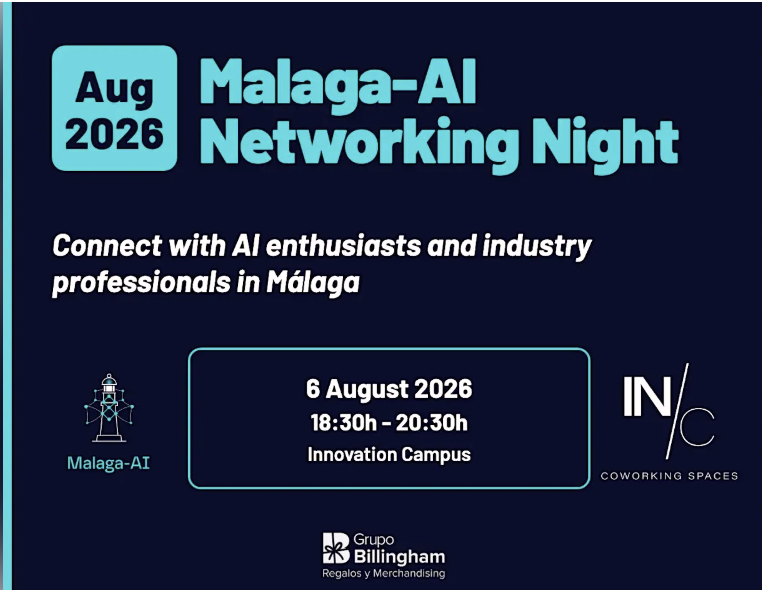 Aug 2026

Malaga-AI Networking Night

Connect with AI enthusiasts and industry professionals in Málaga

Malaga-AI

6 August 2026
18:30h - 20:30h
Innovation Campus

IN/C
COWORKING SPACES

Grupo Billingham
Regalos y Merchandising